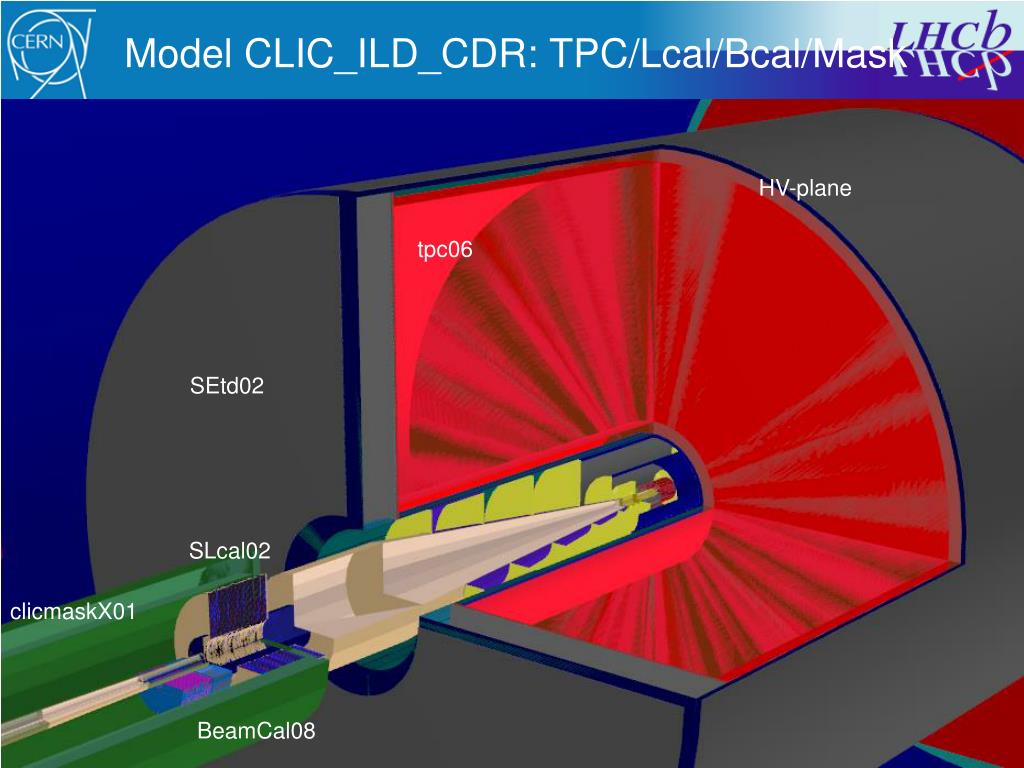 CERN

Model CLIC_ILD_CDR: TPC/Lcal/Bcal/Mask

LHCb

HV-plane

tpc06

SEtd02

SLcal02

clicmaskX01

BeamCal08